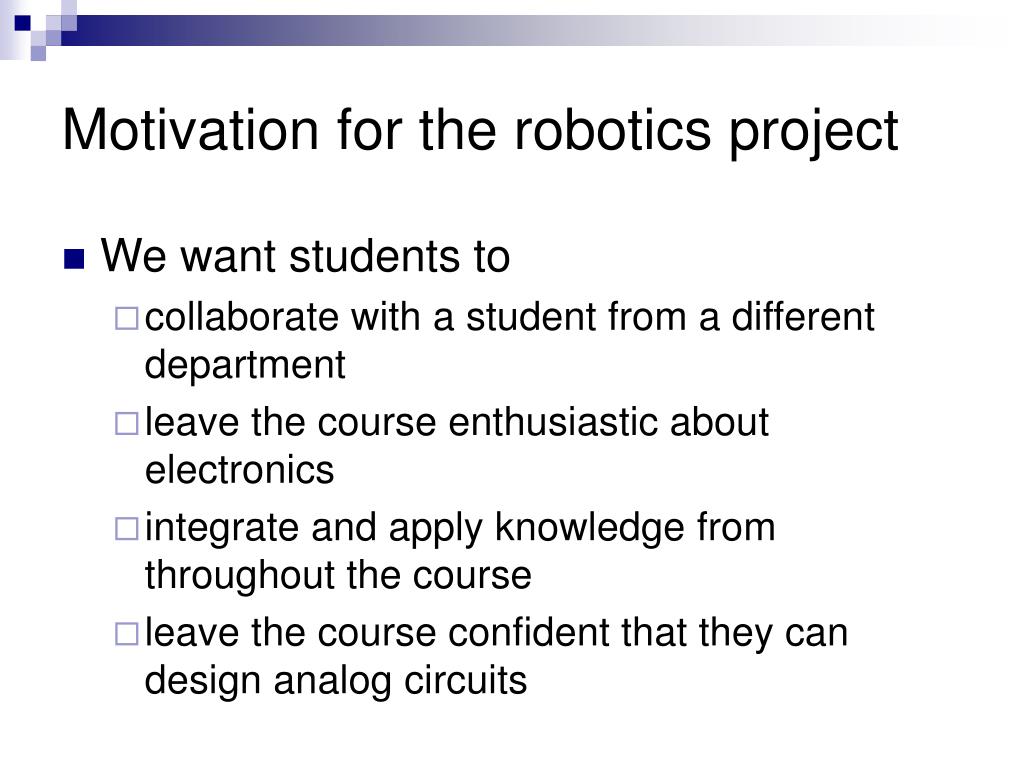 Motivation for the robotics project

We want students to

collaborate with a student from a different department

leave the course enthusiastic about electronics

integrate and apply knowledge from throughout the course

leave the course confident that they can design analog circuits